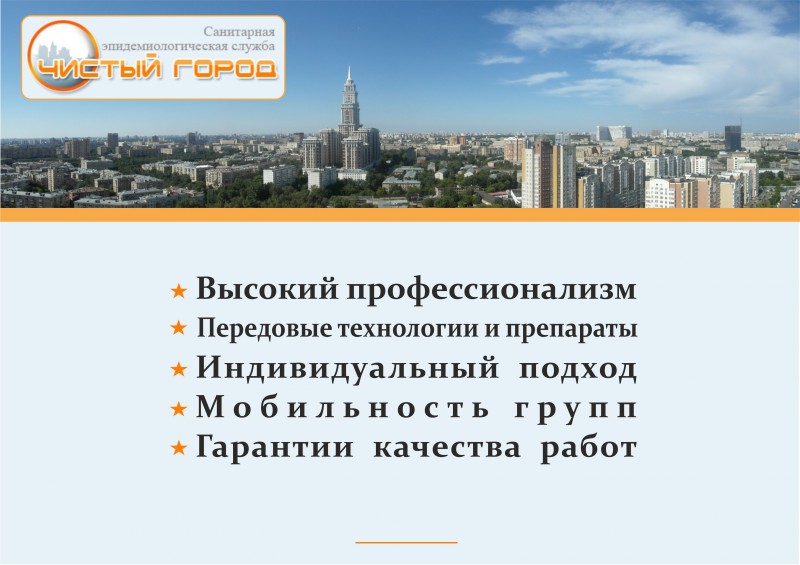 Санитарная эпидемиологическая служба
ЧИСТЫЙ ГОРОД

★ Высокий профессионализм
★ Передовые технологии и препараты
★ Индивидуальный подход
★ Мобильность групп
★ Гарантии качества работ